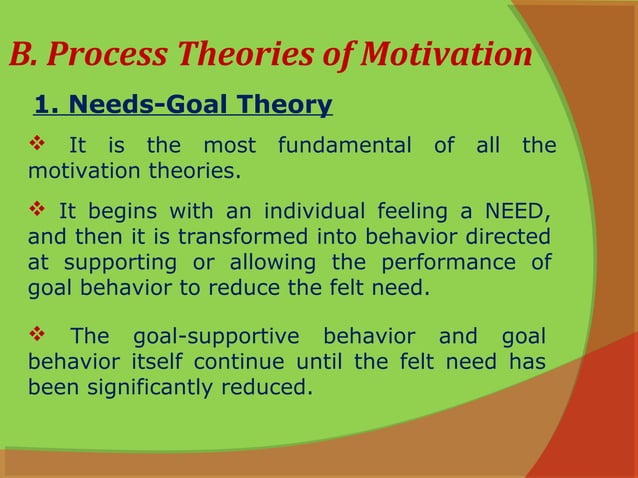 B. Process Theories of Motivation

1. Needs-Goal Theory

❖ It is the most fundamental of all the motivation theories.

❖ It begins with an individual feeling a NEED, and then it is transformed into behavior directed at supporting or allowing the performance of goal behavior to reduce the felt need.

❖ The goal-supportive behavior and goal behavior itself continue until the felt need has been significantly reduced.